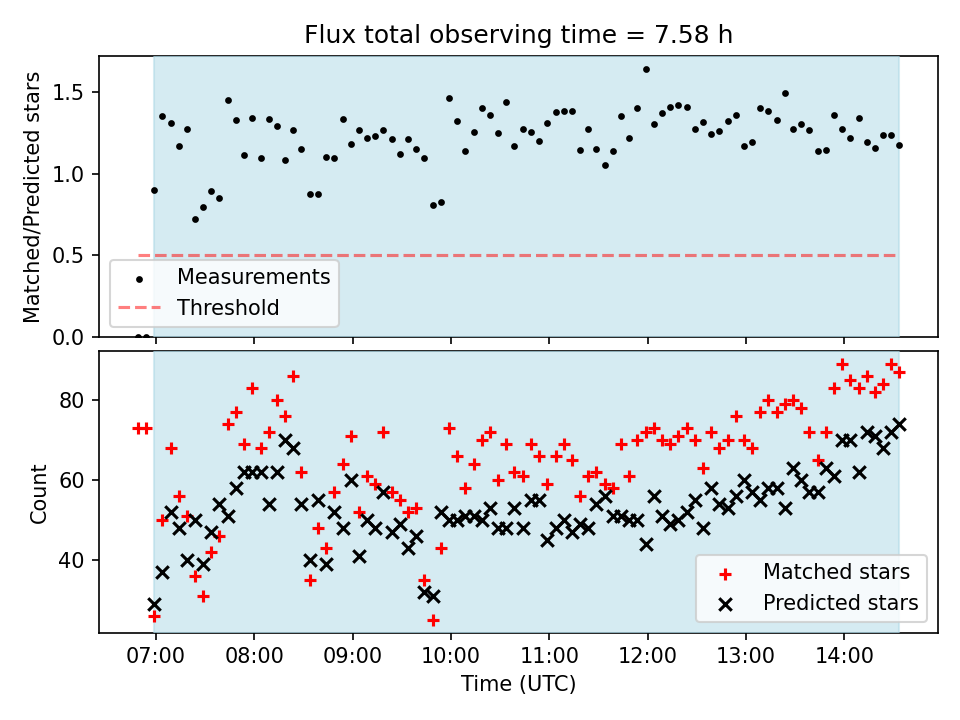 Flux total observing time = 7.58 h

Matched/Predicted stars

1.5
1.0
0.5
0.0

Measurements
Threshold

Count

80
60
40

Matched stars
Predicted stars

07:00
08:00
09:00
10:00
11:00
12:00
13:00
14:00

Time (UTC)